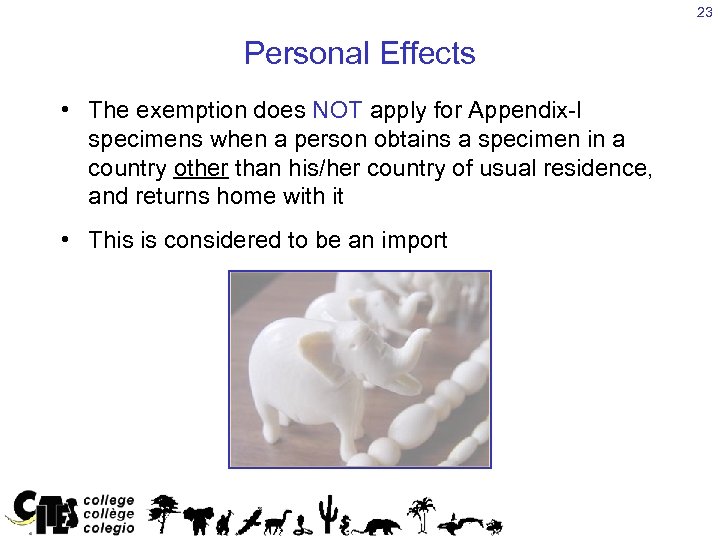 23

Personal Effects

• The exemption does NOT apply for Appendix-I specimens when a person obtains a specimen in a country other than his/her country of usual residence, and returns home with it

• This is considered to be an import

CITES college
collège
colegio